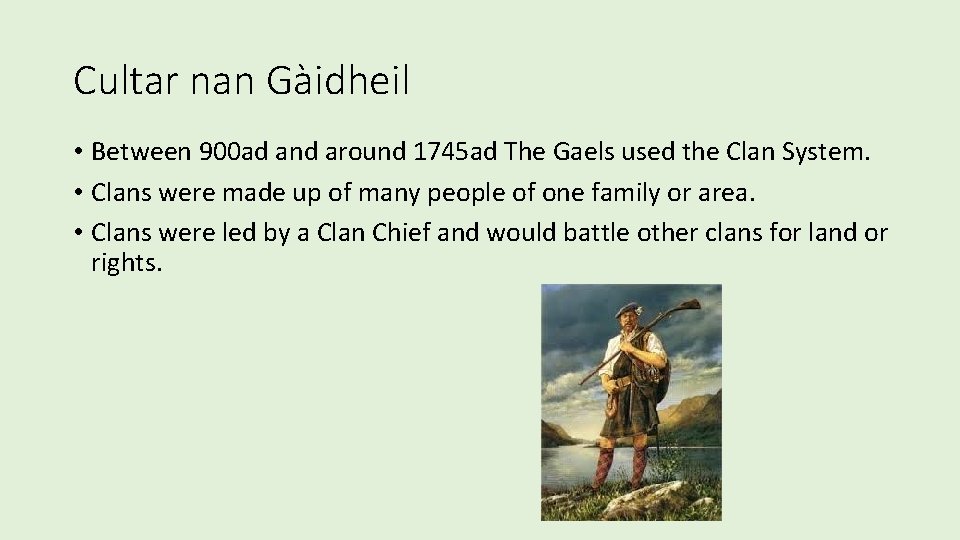 Cultar nan Gàidheil

• Between 900ad and around 1745ad The Gaels used the Clan System.
• Clans were made up of many people of one family or area.
• Clans were led by a Clan Chief and would battle other clans for land or rights.